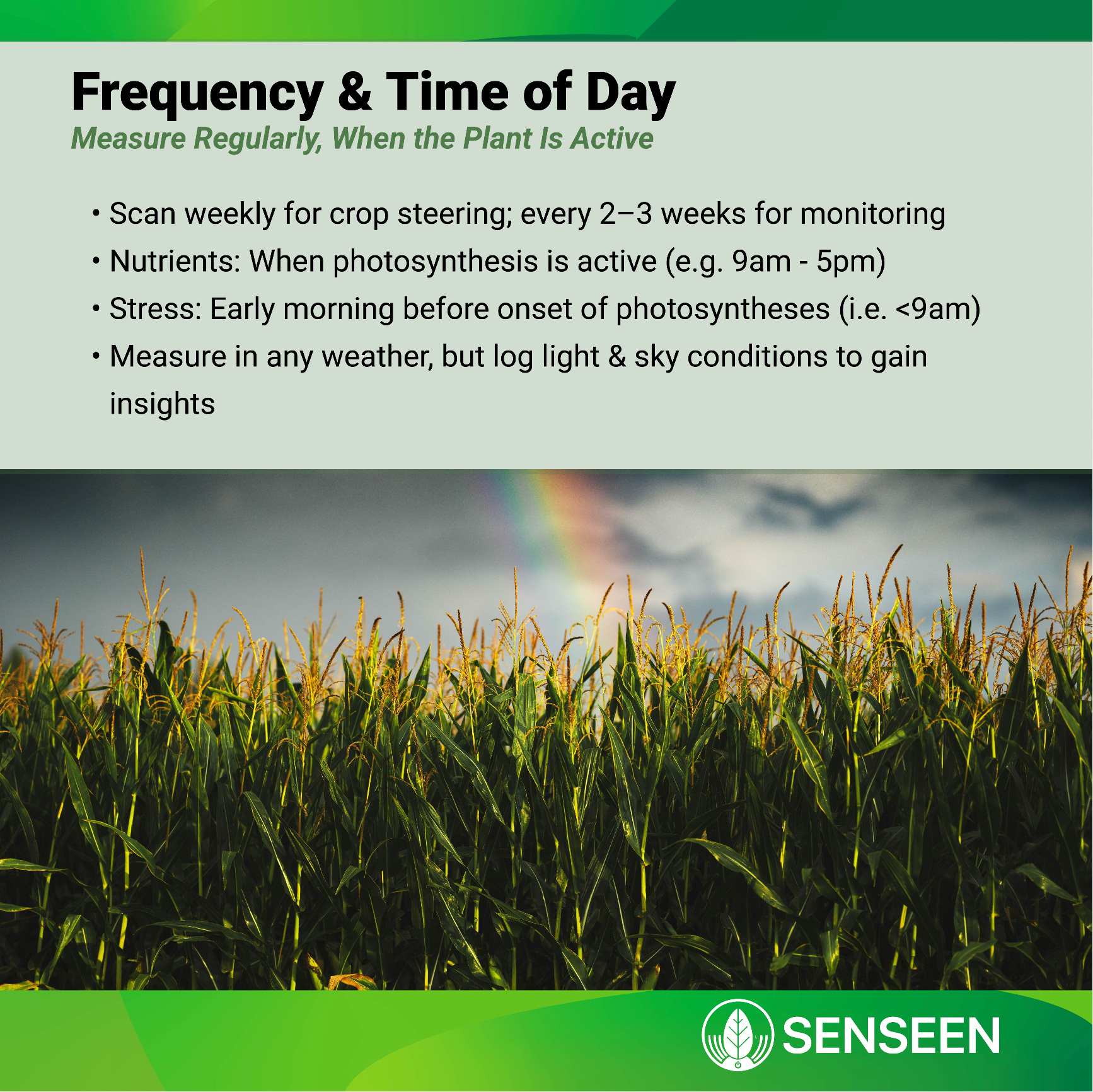 Frequency & Time of Day
Measure Regularly, When the Plant Is Active

• Scan weekly for crop steering; every 2–3 weeks for monitoring
• Nutrients: When photosynthesis is active (e.g. 9am - 5pm)
• Stress: Early morning before onset of photosyntheses (i.e. <9am)
• Measure in any weather, but log light & sky conditions to gain insights

SENSEEN